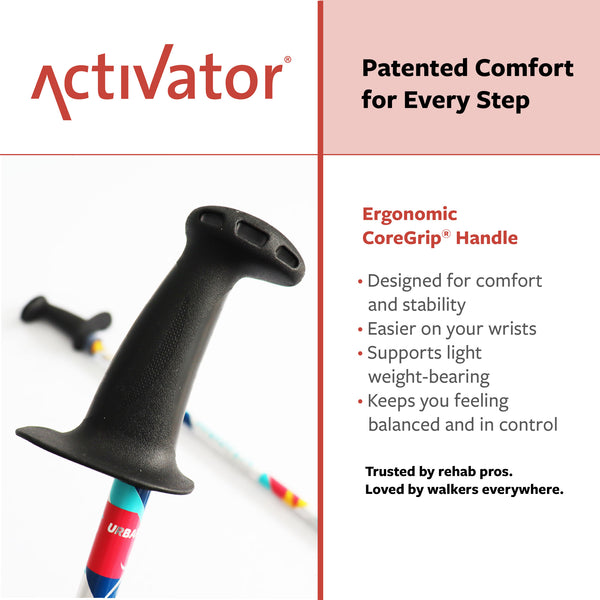 Activator®

Patented Comfort for Every Step

Ergonomic CoreGrip® Handle

• Designed for comfort and stability
• Easier on your wrists
• Supports light weight-bearing
• Keeps you feeling balanced and in control

Trusted by rehab pros.
Loved by walkers everywhere.

URBA